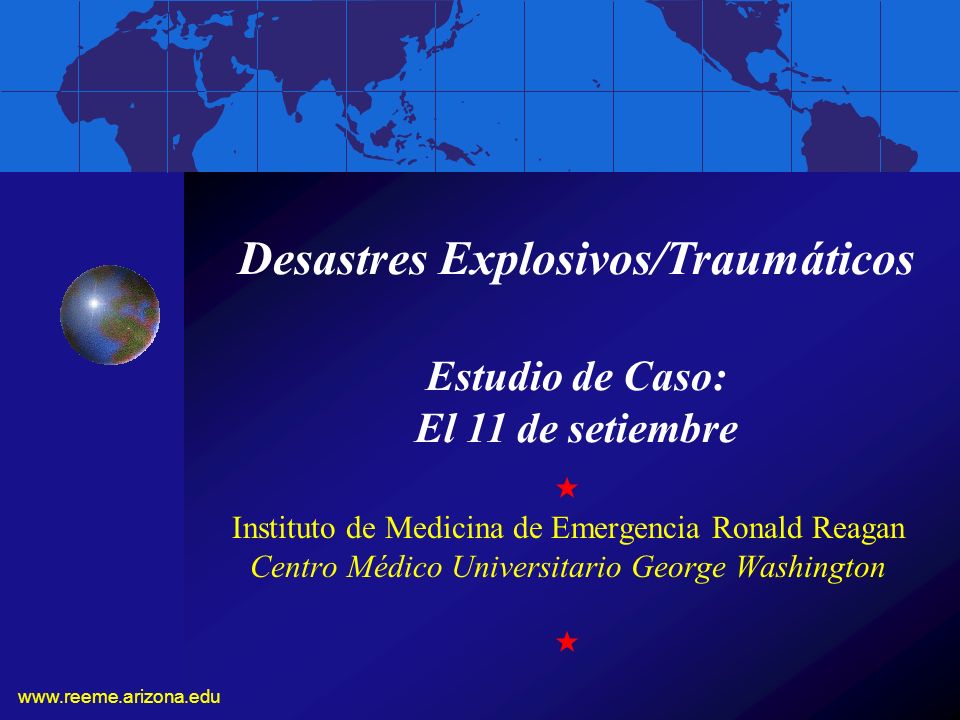 Desastres Explosivos/Traumáticos

Estudio de Caso:
El 11 de setiembre

★

Instituto de Medicina de Emergencia Ronald Reagan
Centro Médico Universitario George Washington

★

www.reeme.arizona.edu